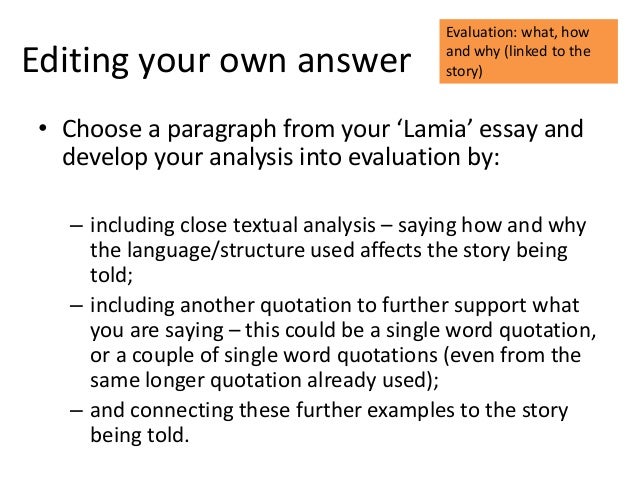 Editing your own answer

Evaluation: what, how and why (linked to the story)

• Choose a paragraph from your ‘Lamia’ essay and develop your analysis into evaluation by:

– including close textual analysis – saying how and why the language/structure used affects the story being told;
– including another quotation to further support what you are saying – this could be a single word quotation, or a couple of single word quotations (even from the same longer quotation already used);
– and connecting these further examples to the story being told.